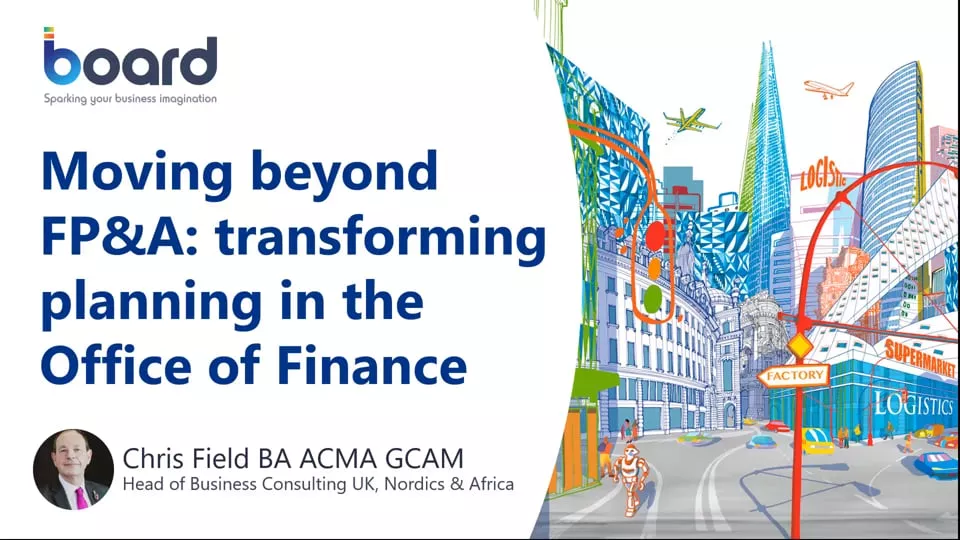 board
Sparking your business imagination

Moving beyond FP&A: transforming planning in the Office of Finance

Chris Field BA ACMA GCAM
Head of Business Consulting UK, Nordics & Africa

LOGISTIC
SUPERMARKET
FACTORY
LOGISTICS